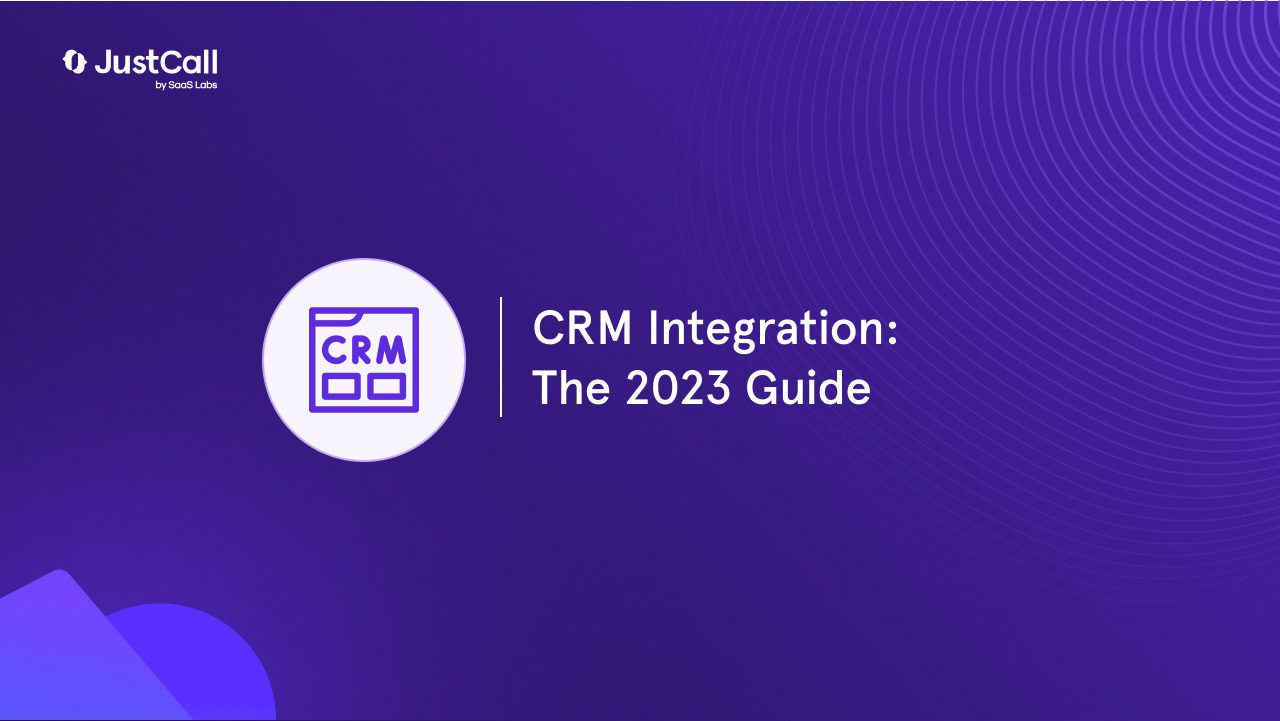 JustCall
by SaaS Labs

CRM

CRM Integration:
The 2023 Guide